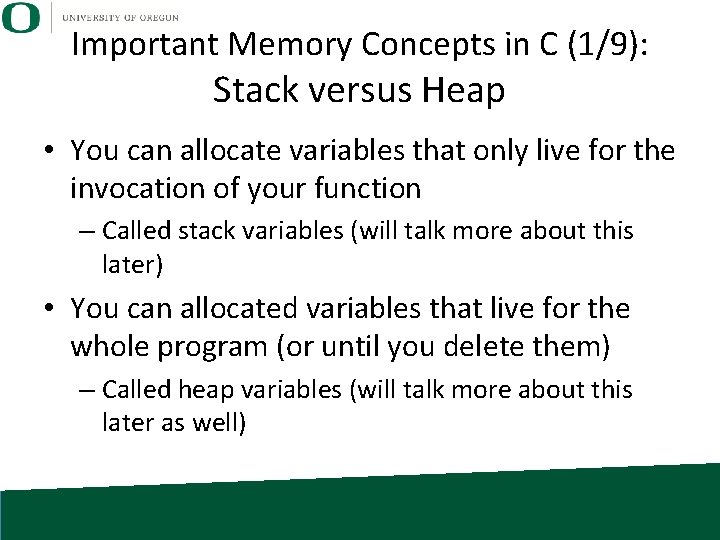 O UNIVERSITY OF OREGON

Important Memory Concepts in C (1/9): Stack versus Heap

• You can allocate variables that only live for the invocation of your function
 – Called stack variables (will talk more about this later)
• You can allocated variables that live for the whole program (or until you delete them)
 – Called heap variables (will talk more about this later as well)